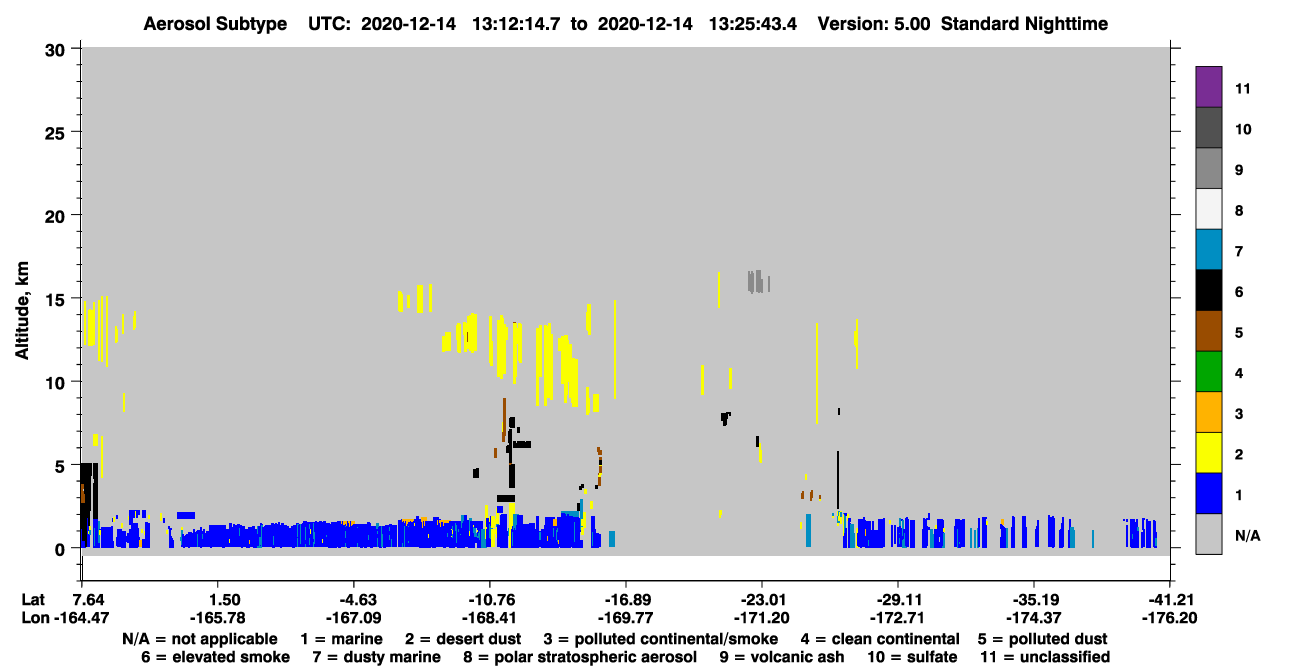 Aerosol Subtype UTC: 2020-12-14 13:12:14.7 to 2020-12-14 13:25:43.4 Version: 5.00 Standard Nighttime

Altitude, km

30
25
20
15
10
5
0

11
10
9
8
7
6
5
4
3
2
1
N/A

Lat 7.64 1.50 -4.63 -10.76 -16.89 -23.01 -29.11 -35.19 -41.21
Lon -164.47 -165.78 -167.09 -168.41 -169.77 -171.20 -172.71 -174.37 -176.20

N/A = not applicable 1 = marine 2 = desert dust 3 = polluted continental/smoke 4 = clean continental 5 = polluted dust
6 = elevated smoke 7 = dusty marine 8 = polar stratospheric aerosol 9 = volcanic ash 10 = sulfate 11 = unclassified